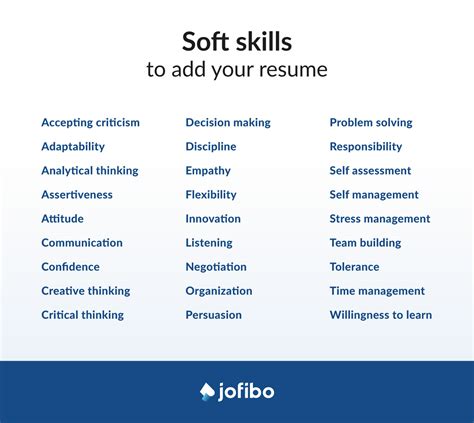 Soft skills
to add your resume

Accepting criticism
Adaptability
Analytical thinking
Assertiveness
Attitude
Communication
Confidence
Creative thinking
Critical thinking

Decision making
Discipline
Empathy
Flexibility
Innovation
Listening
Negotiation
Organization
Persuasion

Problem solving
Responsibility
Self assessment
Self management
Stress management
Team building
Tolerance
Time management
Willingness to learn

jofibo